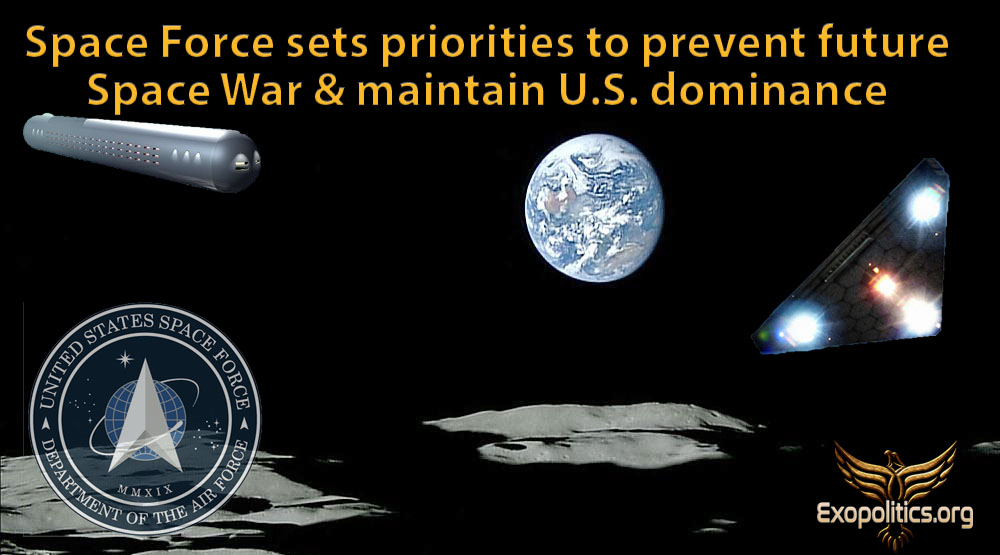 Space Force sets priorities to prevent future Space War & maintain U.S. dominance

UNITED STATES SPACE FORCE
MMXIX
DEPARTMENT OF THE AIR FORCE

Exopolitics.org